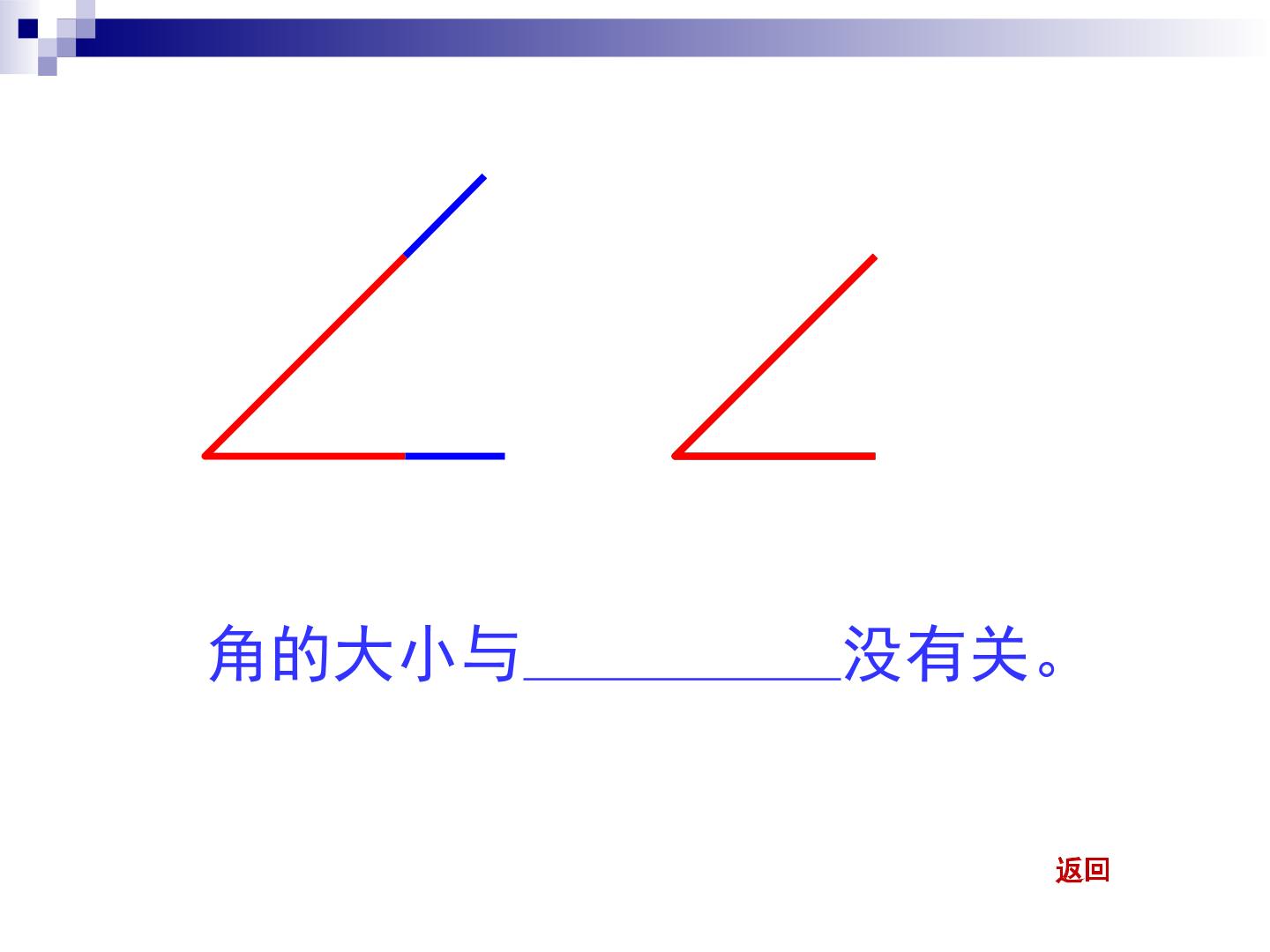 角的大小与__________没有关。

返回